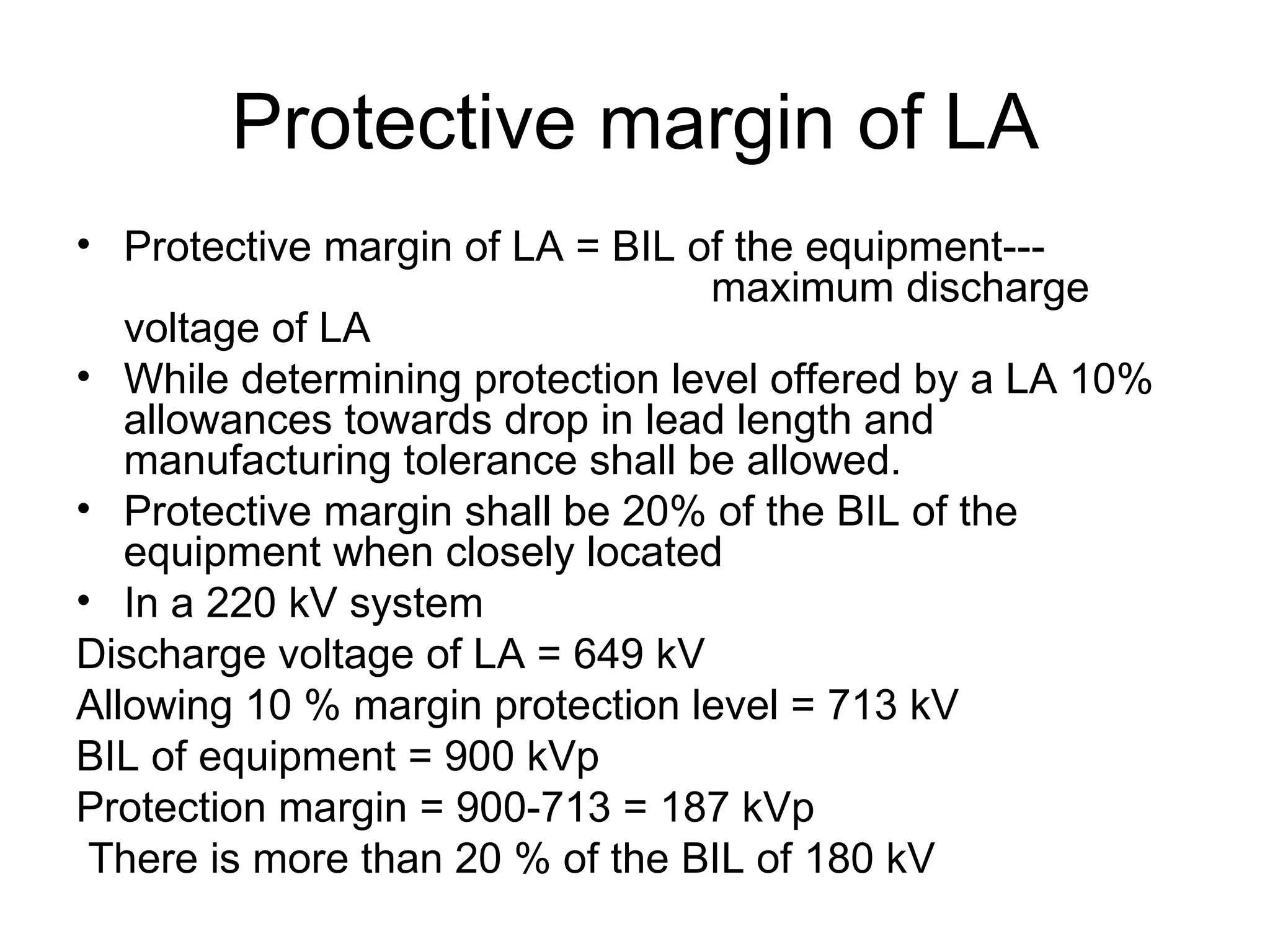 Protective margin of LA

• Protective margin of LA = BIL of the equipment--- maximum discharge voltage of LA
• While determining protection level offered by a LA 10% allowances towards drop in lead length and manufacturing tolerance shall be allowed.
• Protective margin shall be 20% of the BIL of the equipment when closely located
• In a 220 kV system

Discharge voltage of LA = 649 kV

Allowing 10 % margin protection level = 713 kV

BIL of equipment = 900 kVp

Protection margin = 900-713 = 187 kVp

There is more than 20 % of the BIL of 180 kV